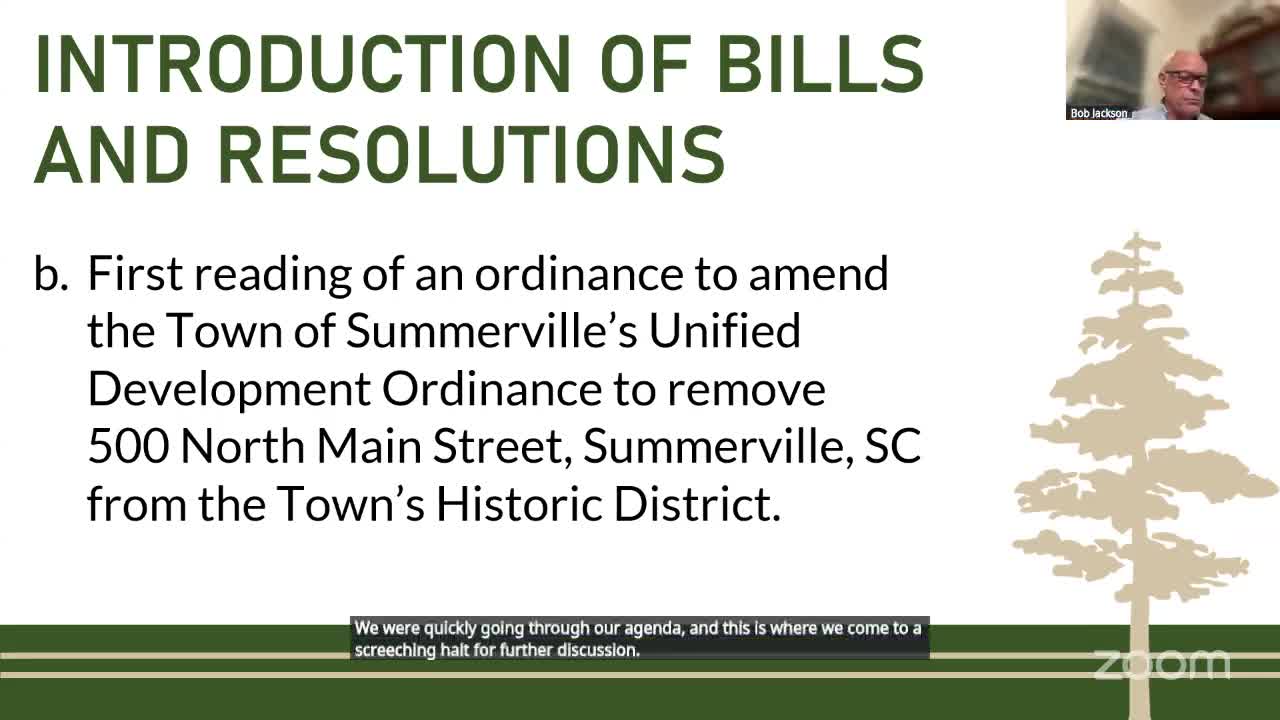 INTRODUCTION OF BILLS AND RESOLUTIONS

Bob Jackson

b. First reading of an ordinance to amend the Town of Summerville's Unified Development Ordinance to remove 500 North Main Street, Summerville, SC from the Town's Historic District.

We were quickly going through our agenda, and this is where we come to a screeching halt for further discussion.

zoom